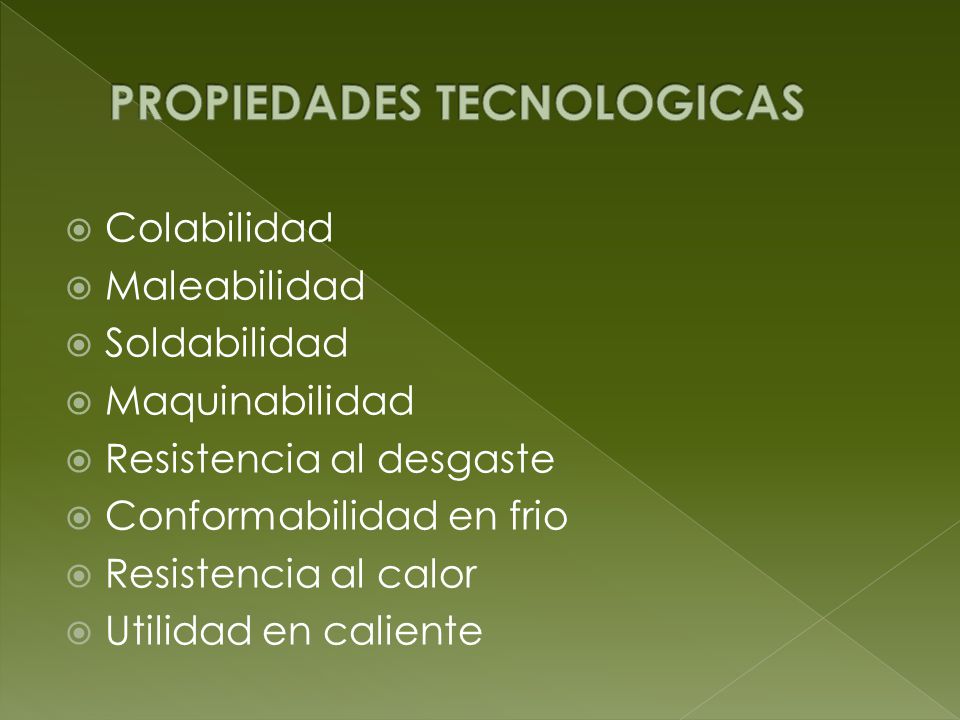 PROPIEDADES TECNOLOGICAS

Colabilidad
Maleabilidad
Soldabilidad
Maquinabilidad
Resistencia al desgaste
Conformabilidad en frio
Resistencia al calor
Utilidad en caliente